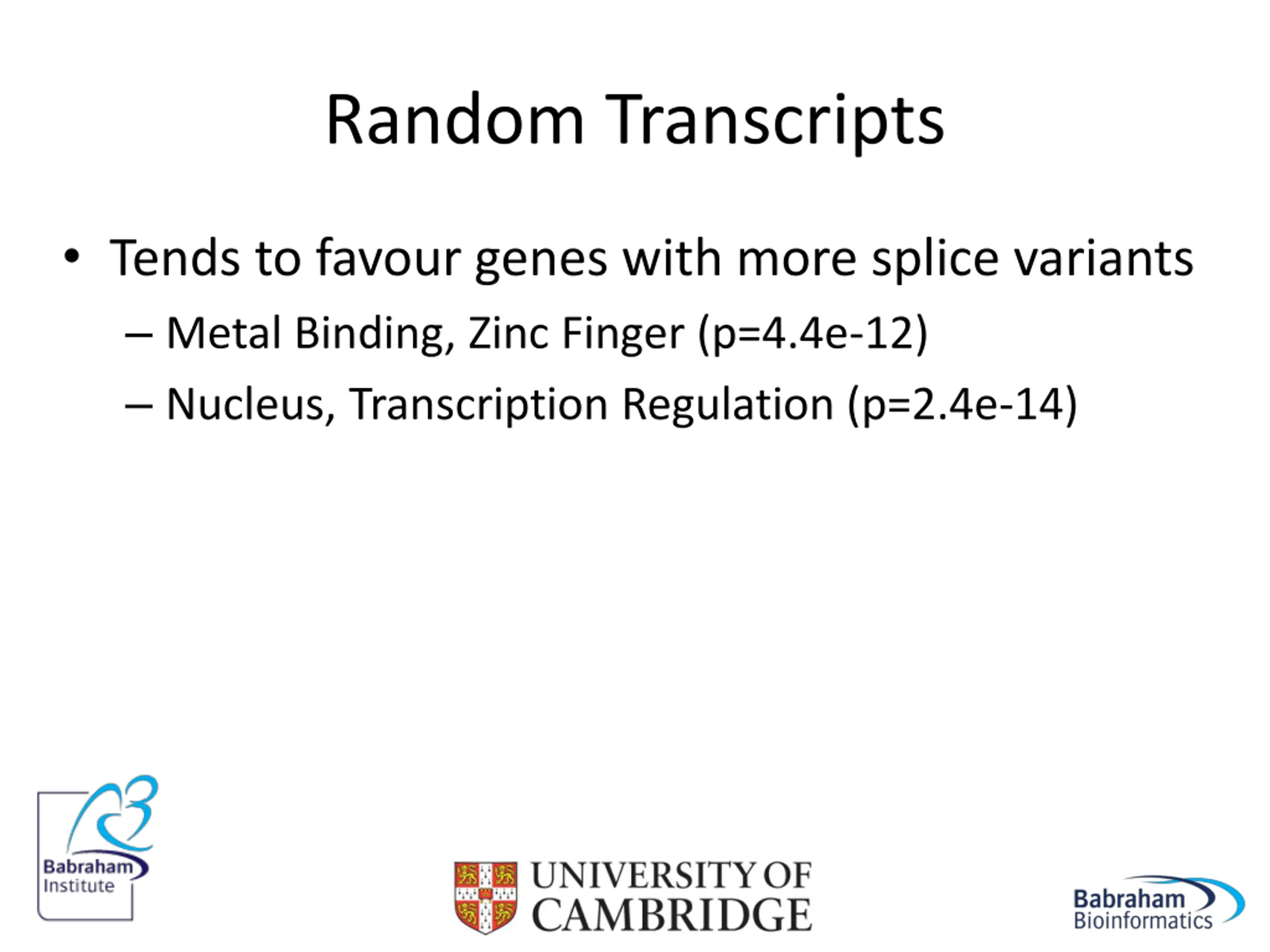 Random Transcripts

• Tends to favour genes with more splice variants
– Metal Binding, Zinc Finger (p=4.4e-12)
– Nucleus, Transcription Regulation (p=2.4e-14)

Babraham Institute

UNIVERSITY OF CAMBRIDGE

Babraham Bioinformatics